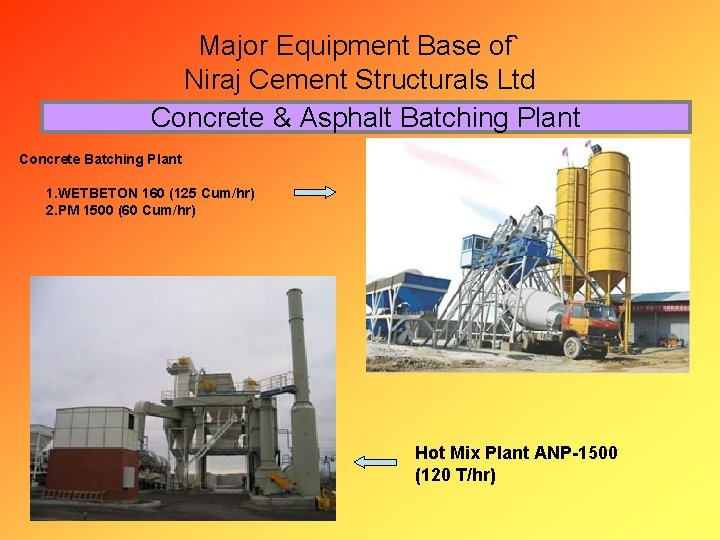 Major Equipment Base of`
Niraj Cement Structurals Ltd

Concrete & Asphalt Batching Plant

Concrete Batching Plant

1.WETBETON 160 (125 Cum/hr)
2.PM 1500 (60 Cum/hr)

Hot Mix Plant ANP-1500
(120 T/hr)